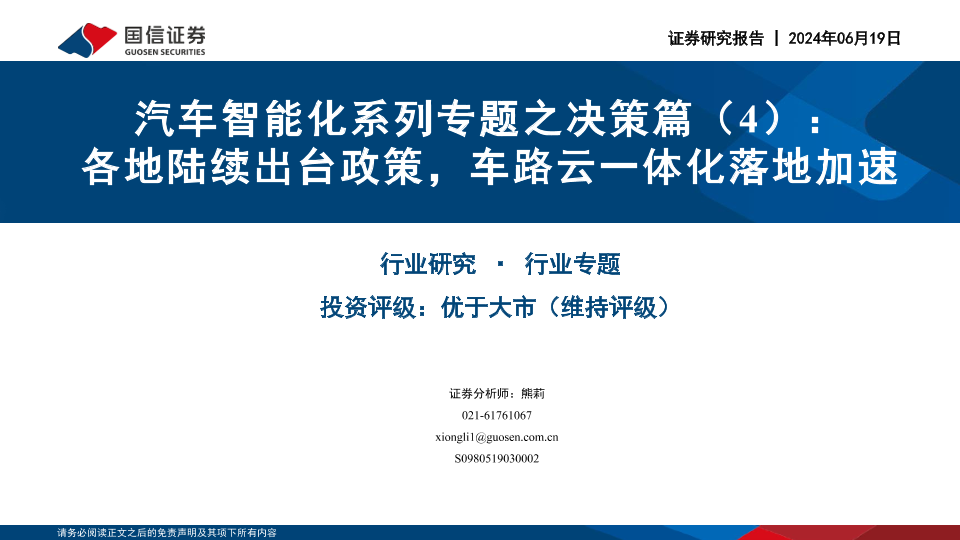 国信证券
GUOSEN SECURITIES

证券研究报告 | 2024年06月19日

汽车智能化系列专题之决策篇（4）：
各地陆续出台政策，车路云一体化落地加速

行业研究 · 行业专题
投资评级：优于大市（维持评级）

证券分析师：熊莉
021-61761067
xiongli1@guosen.com.cn
S0980519030002

请务必阅读正文之后的免责声明及其项下所有内容